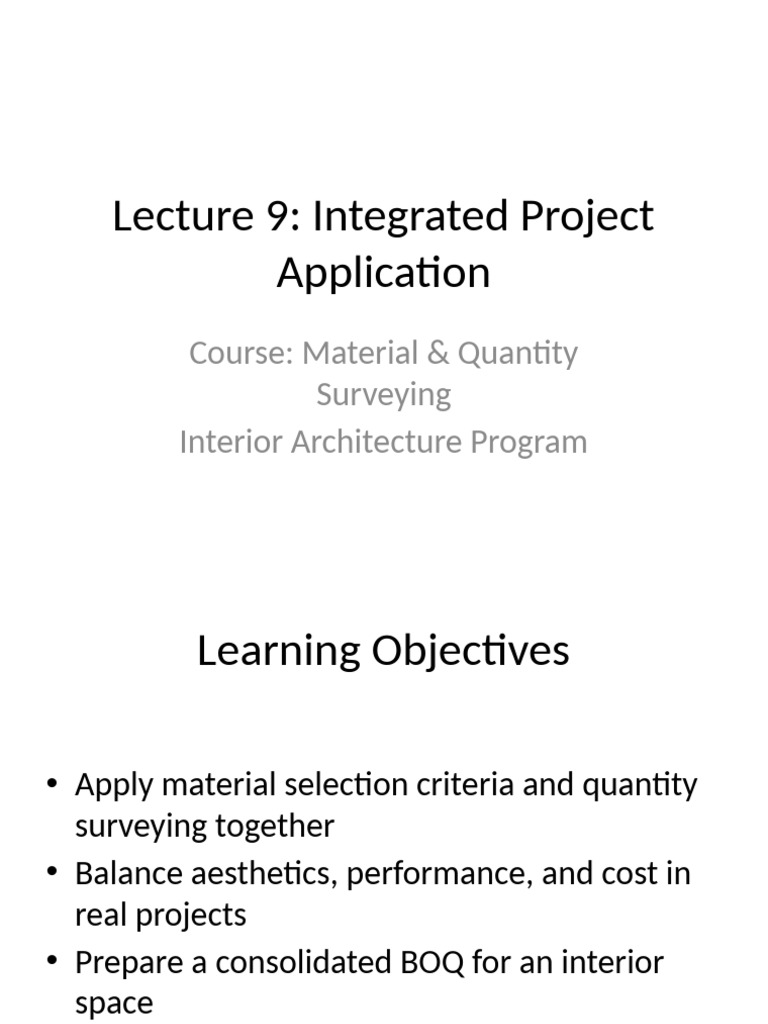 Lecture 9: Integrated Project Application

Course: Material & Quantity Surveying
Interior Architecture Program

Learning Objectives

• Apply material selection criteria and quantity surveying together
• Balance aesthetics, performance, and cost in real projects
• Prepare a consolidated BOQ for an interior space